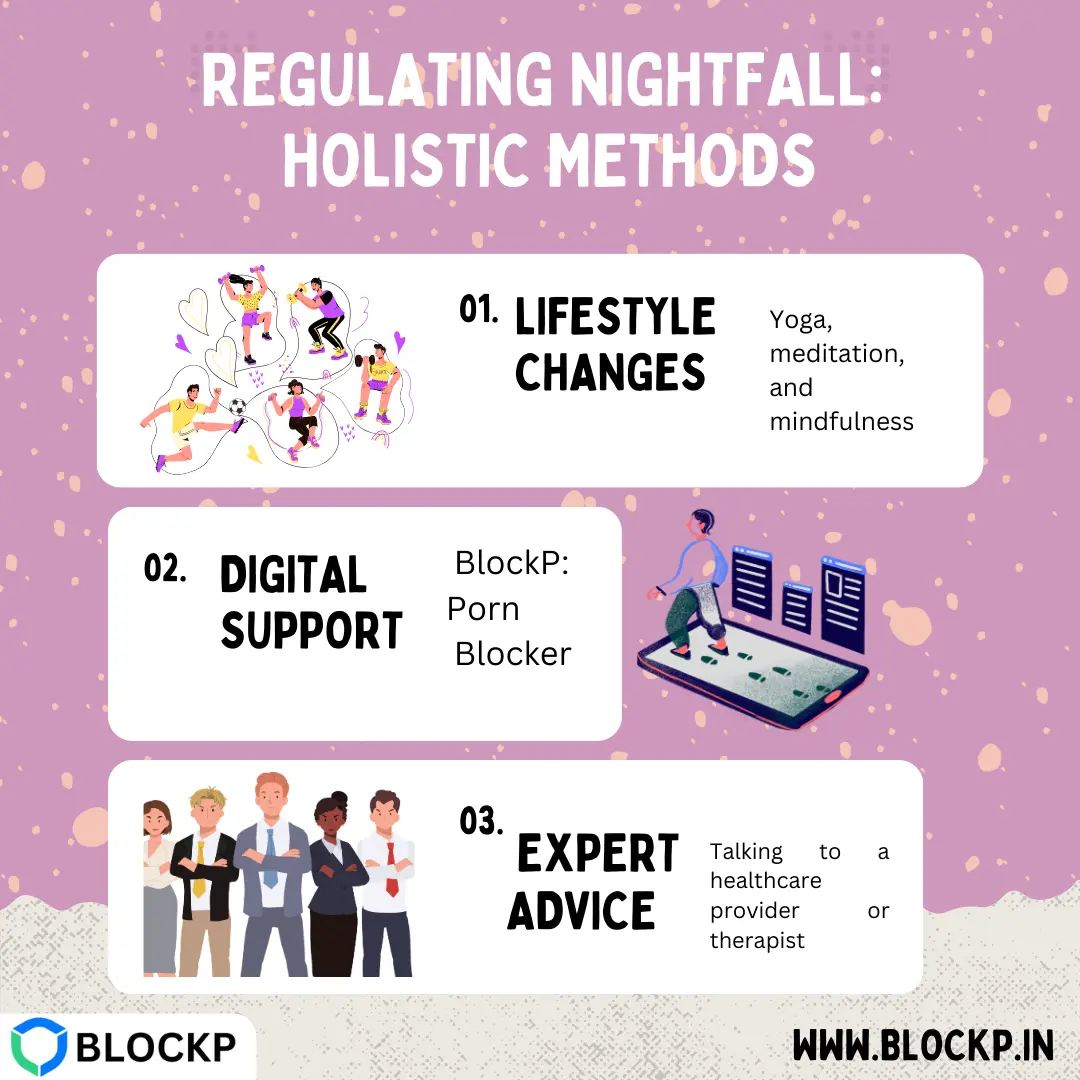 REGULATING NIGHTFALL: HOLISTIC METHODS

01. LIFESTYLE CHANGES

Yoga, meditation, and mindfulness

02. DIGITAL SUPPORT

BlockP: Porn Blocker

03. EXPERT ADVICE

Talking to a healthcare provider or therapist

BLOCKP

WWW.BLOCKP.IN